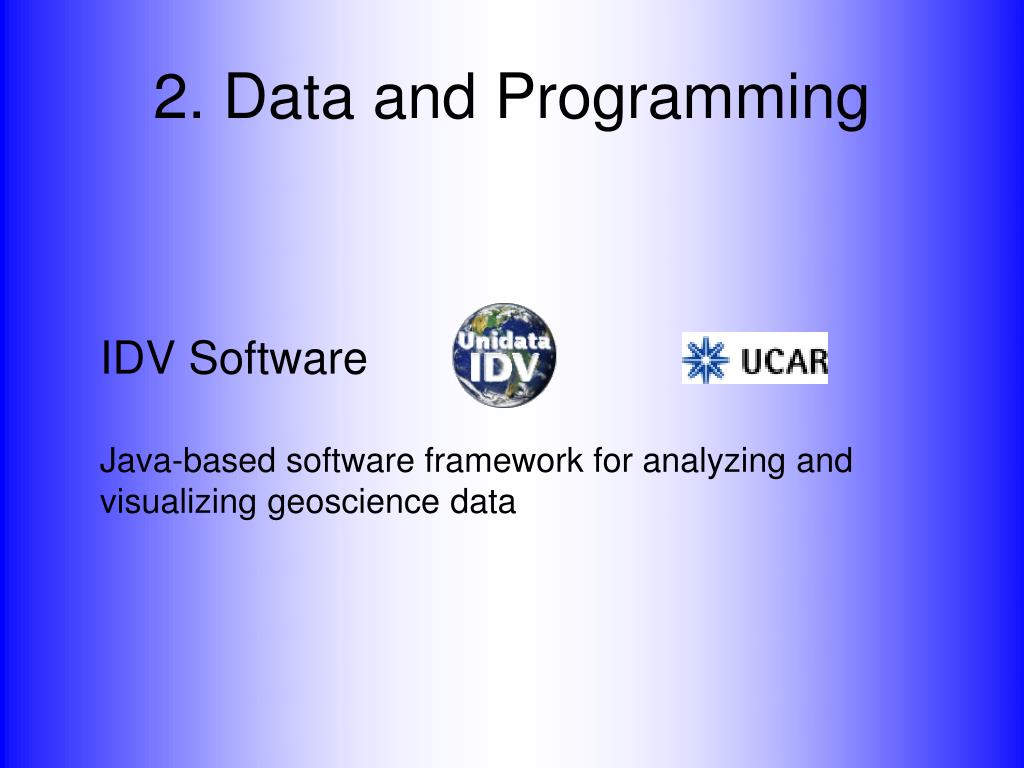 2. Data and Programming

IDV Software

Unidata
IDV

UCAR

Java-based software framework for analyzing and visualizing geoscience data